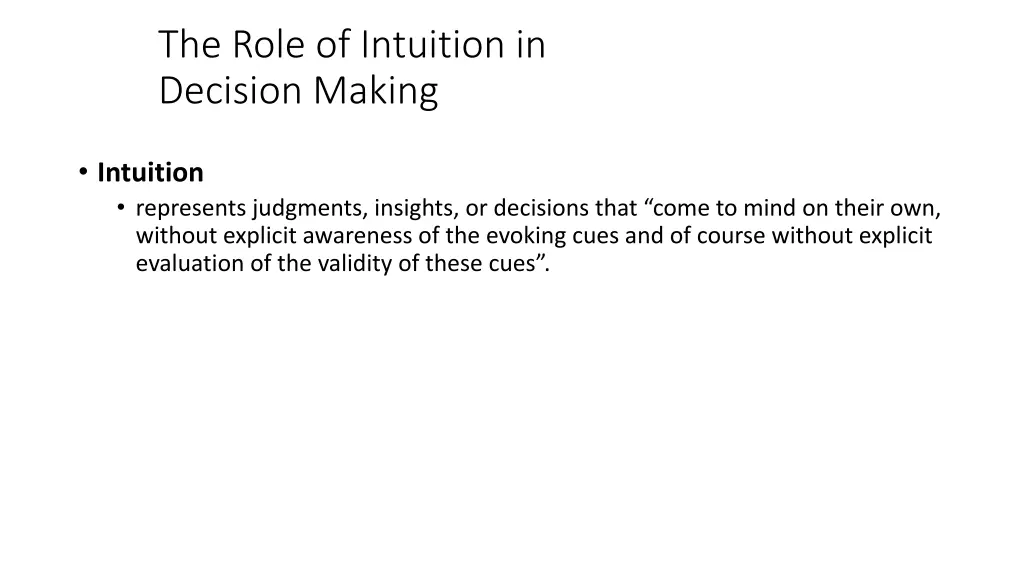 The Role of Intuition in Decision Making

• Intuition
  • represents judgments, insights, or decisions that “come to mind on their own, without explicit awareness of the evoking cues and of course without explicit evaluation of the validity of these cues”.